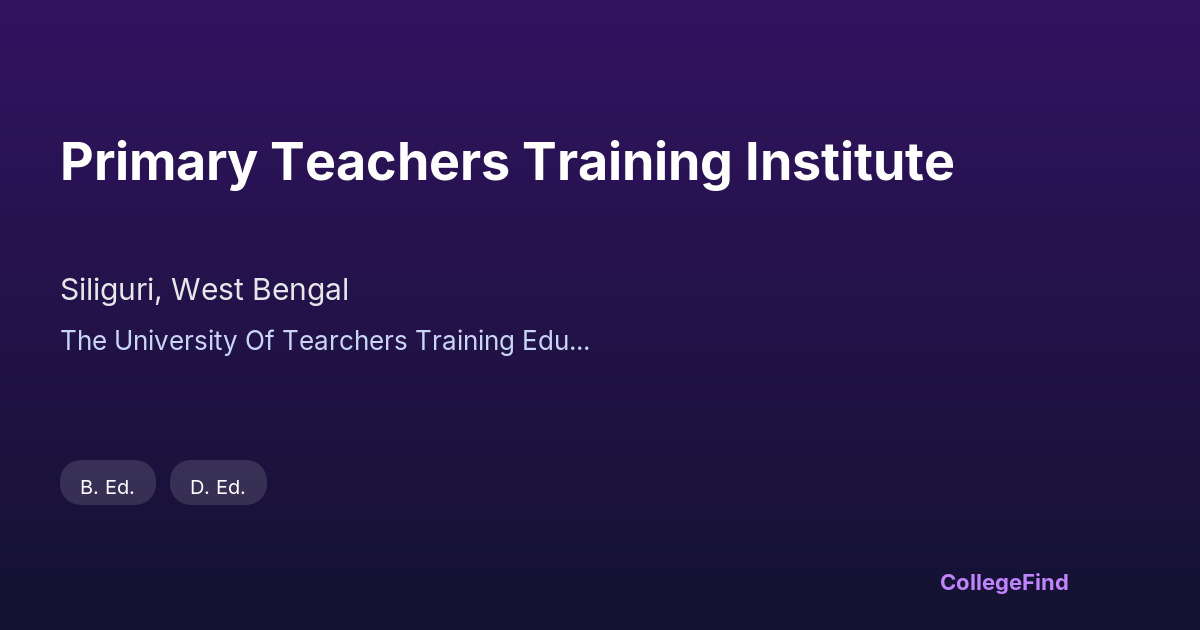 Primary Teachers Training Institute

Siliguri, West Bengal

The University Of Tearchers Training Edu...

B. Ed.

D. Ed.

CollegeFind